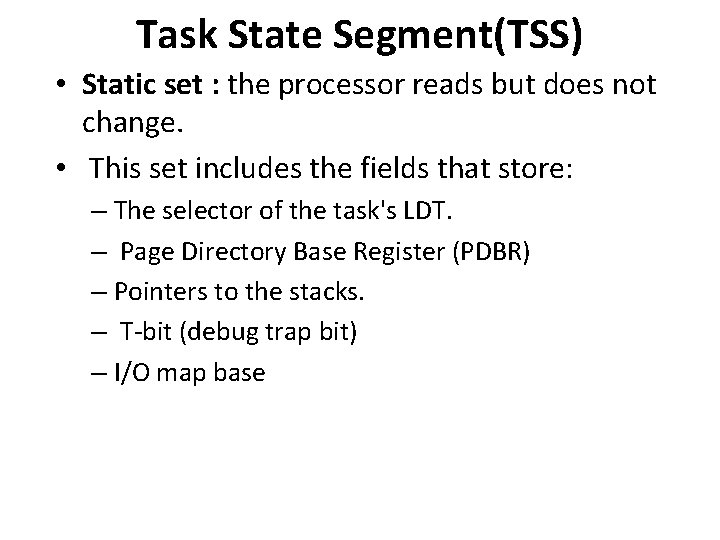 Task State Segment(TSS)

• Static set : the processor reads but does not change.

• This set includes the fields that store:

– The selector of the task's LDT.

– Page Directory Base Register (PDBR)

– Pointers to the stacks.

– T-bit (debug trap bit)

– I/O map base